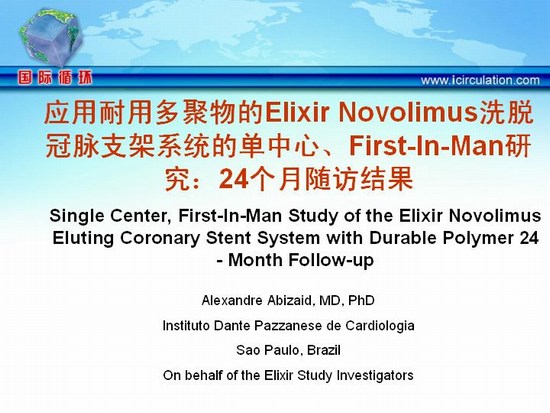 国际循环

www.icirculation.com

应用耐用多聚物的Elixir Novolimus洗脱冠脉支架系统的单中心、First-In-Man研究：24个月随访结果

Single Center, First-In-Man Study of the Elixir Novolimus Eluting Coronary Stent System with Durable Polymer 24 - Month Follow-up

Alexandre Abizaid, MD, PhD

Instituto Dante Pazzanese de Cardiologia

Sao Paulo, Brazil

On behalf of the Elixir Study Investigators